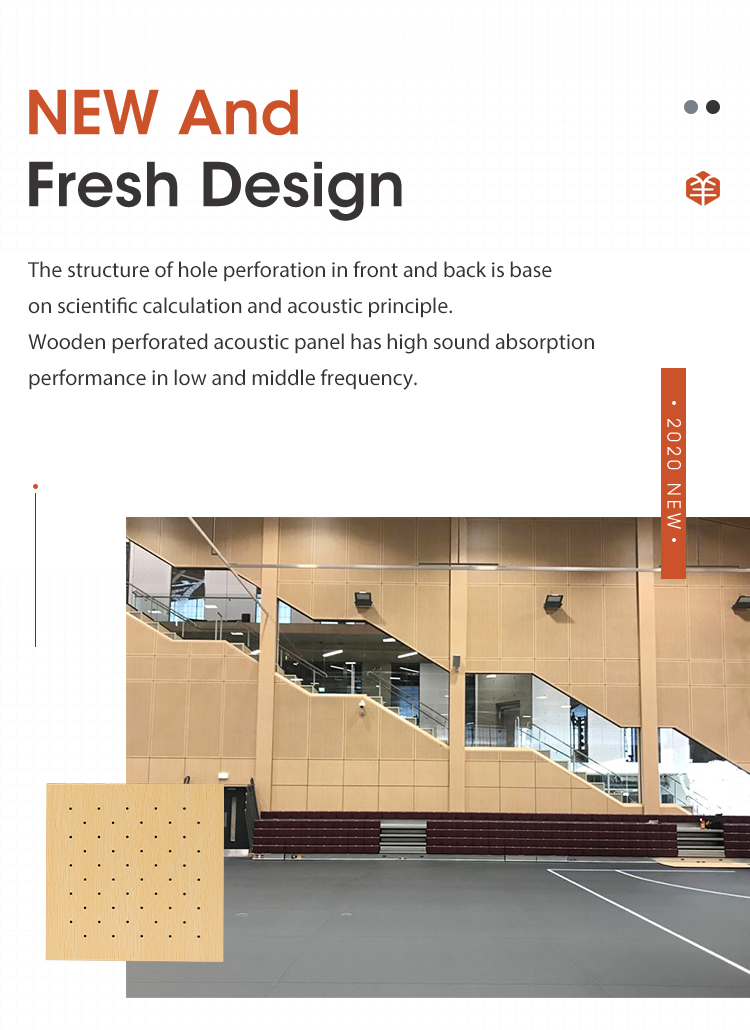 NEW And
Fresh Design

The structure of hole perforation in front and back is base on scientific calculation and acoustic principle.
Wooden perforated acoustic panel has high sound absorption performance in low and middle frequency.

• 2020 NEW •